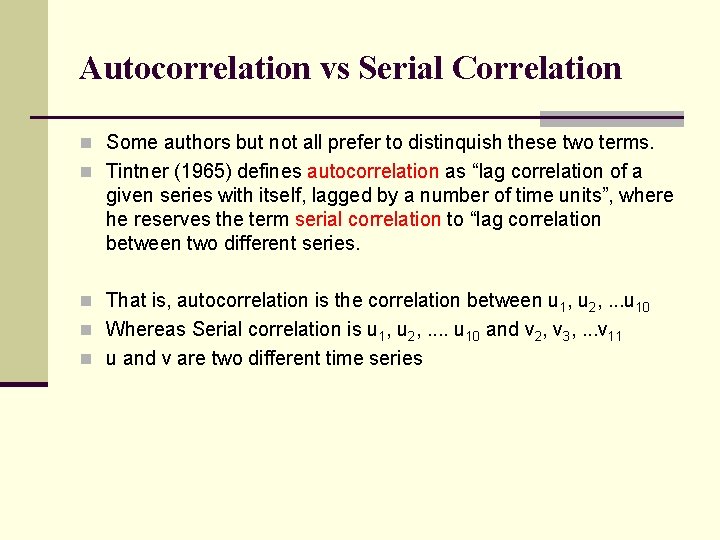 Autocorrelation vs Serial Correlation

Some authors but not all prefer to distinquish these two terms.

Tintner (1965) defines autocorrelation as “lag correlation of a given series with itself, lagged by a number of time units”, where he reserves the term serial correlation to “lag correlation between two different series.

That is, autocorrelation is the correlation between $u_1$, $u_2$, ...$u_{10}$

Whereas Serial correlation is $u_1$, $u_2$, .... $u_{10}$ and $v_2$, $v_3$, ...$v_{11}$

u and v are two different time series